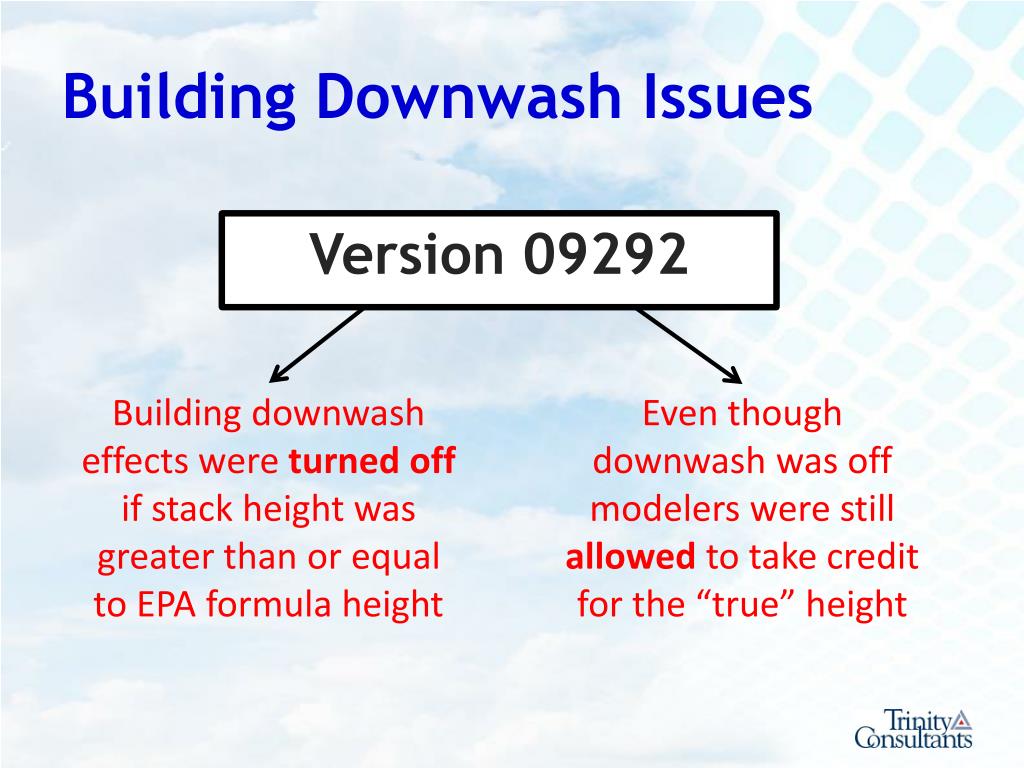 Building Downwash Issues

Version 09292

Building downwash effects were turned off if stack height was greater than or equal to EPA formula height

Even though downwash was off modelers were still allowed to take credit for the “true” height

Trinity Consultants